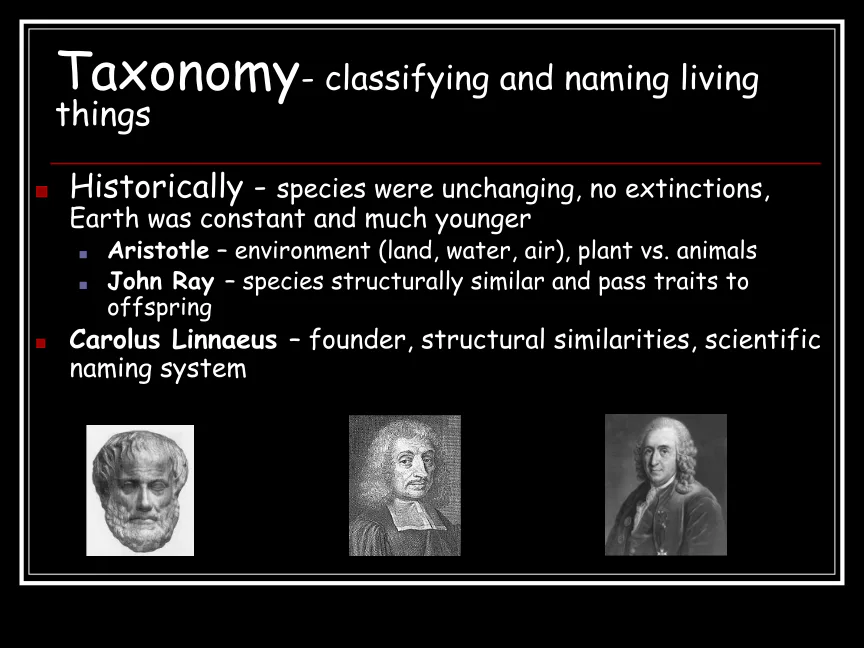 Taxonomy- classifying and naming living things

Historically – species were unchanging, no extinctions, Earth was constant and much younger

Aristotle – environment (land, water, air), plant vs. animals

John Ray – species structurally similar and pass traits to offspring

Carolus Linnaeus – founder, structural similarities, scientific naming system